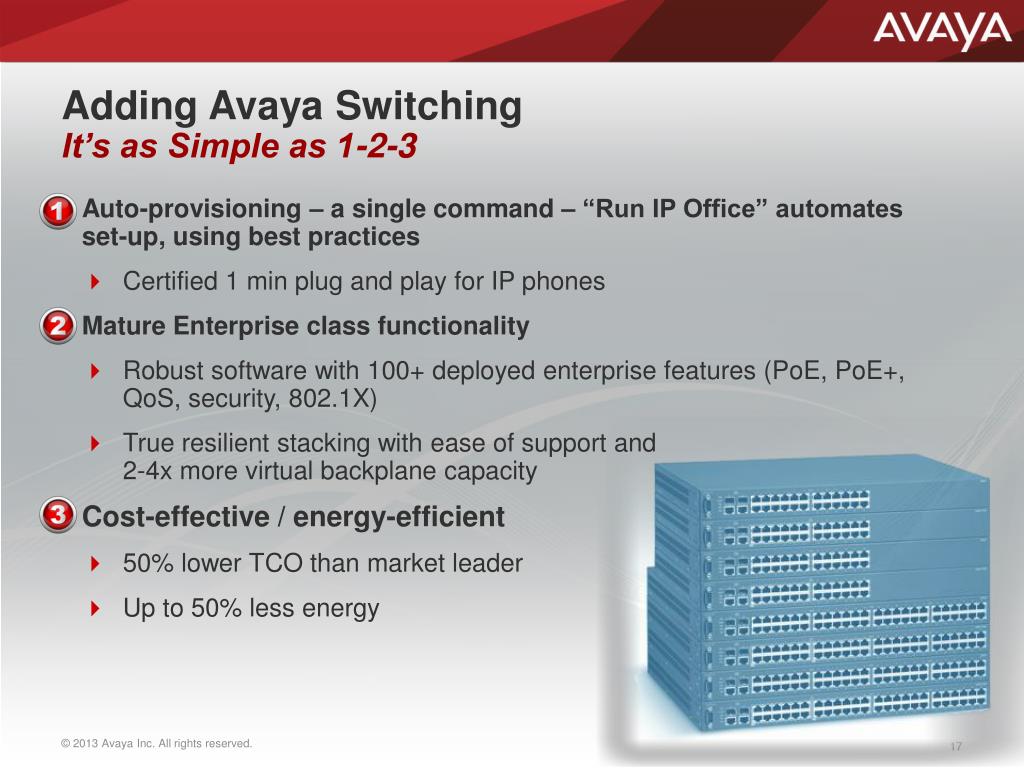 AVAYA

Adding Avaya Switching
It's as Simple as 1-2-3

1 Auto-provisioning – a single command – "Run IP Office" automates set-up, using best practices

Certified 1 min plug and play for IP phones

2 Mature Enterprise class functionality

Robust software with 100+ deployed enterprise features (PoE, PoE+, QoS, security, 802.1X)

True resilient stacking with ease of support and 2-4x more virtual backplane capacity

3 Cost-effective / energy-efficient

50% lower TCO than market leader

Up to 50% less energy

© 2013 Avaya Inc. All rights reserved.

17